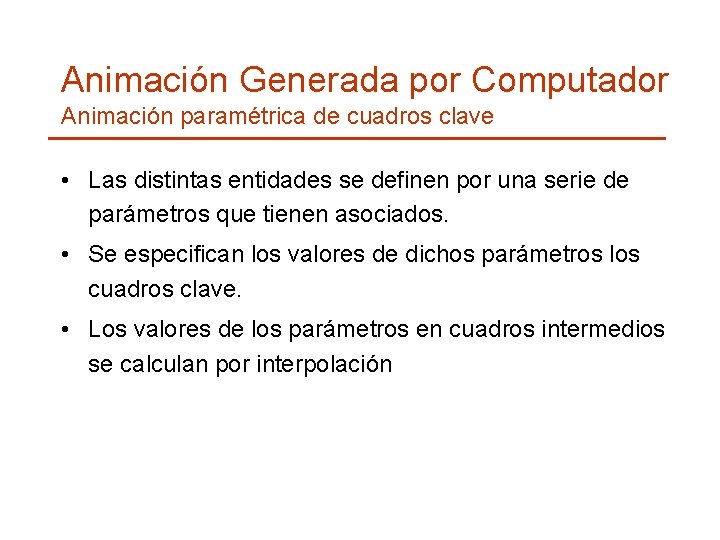 Animación Generada por Computador
Animación paramétrica de cuadros clave

• Las distintas entidades se definen por una serie de parámetros que tienen asociados.

• Se especifican los valores de dichos parámetros los cuadros clave.

• Los valores de los parámetros en cuadros intermedios se calculan por interpolación